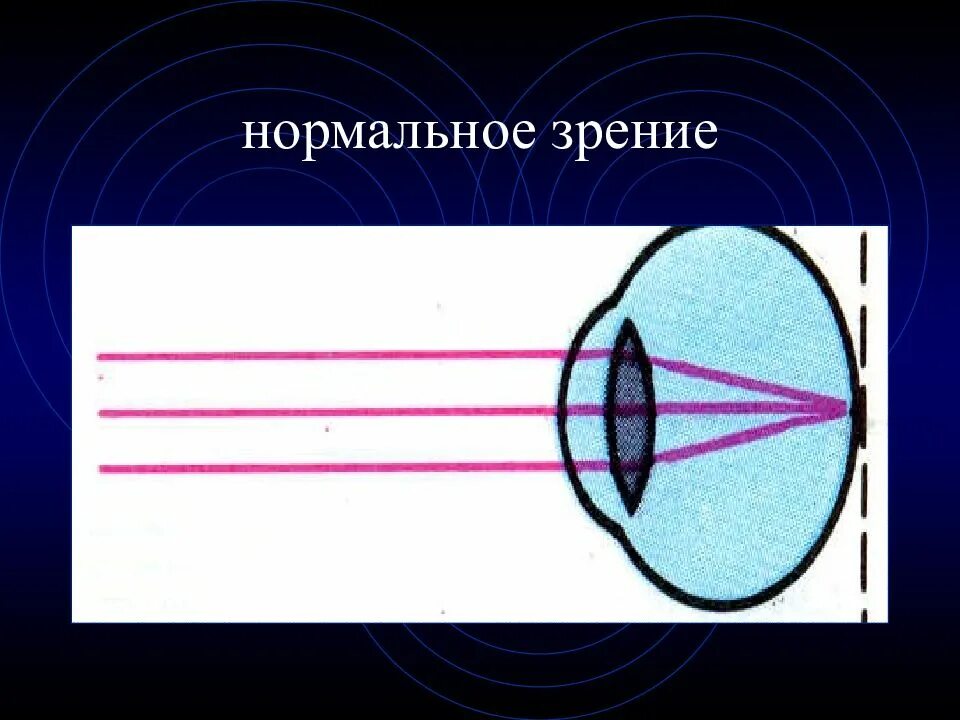 нормальное зрение